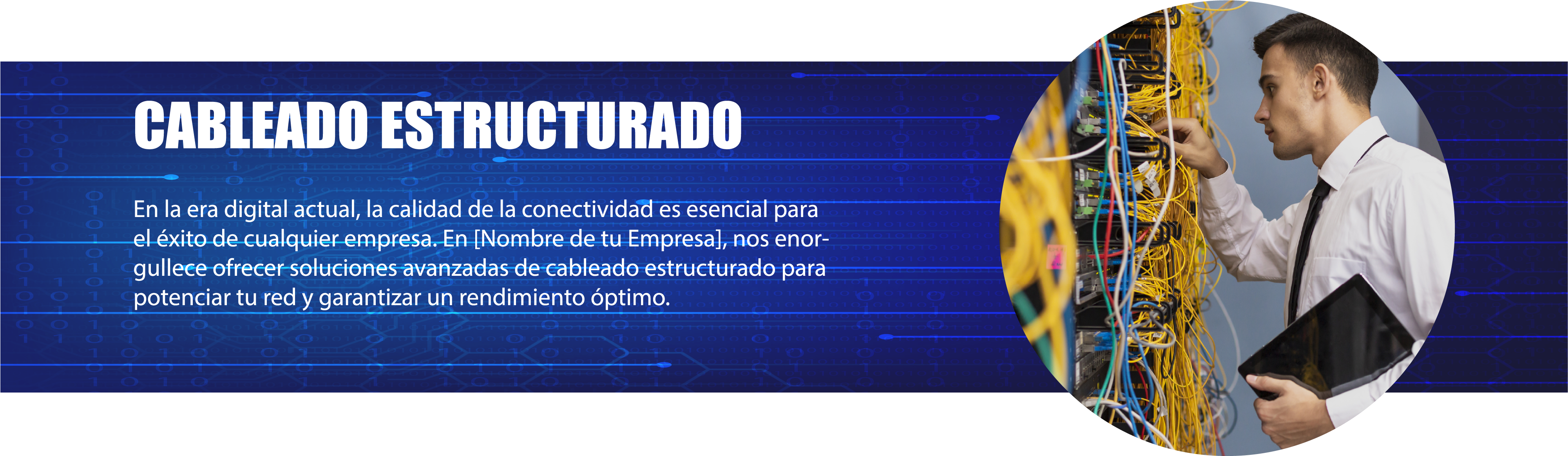 CABLEADO ESTRUCTURADO

En la era digital actual, la calidad de la conectividad es esencial para el éxito de cualquier empresa. En [Nombre de tu Empresa], nos enorgullece ofrecer soluciones avanzadas de cableado estructurado para potenciar tu red y garantizar un rendimiento óptimo.